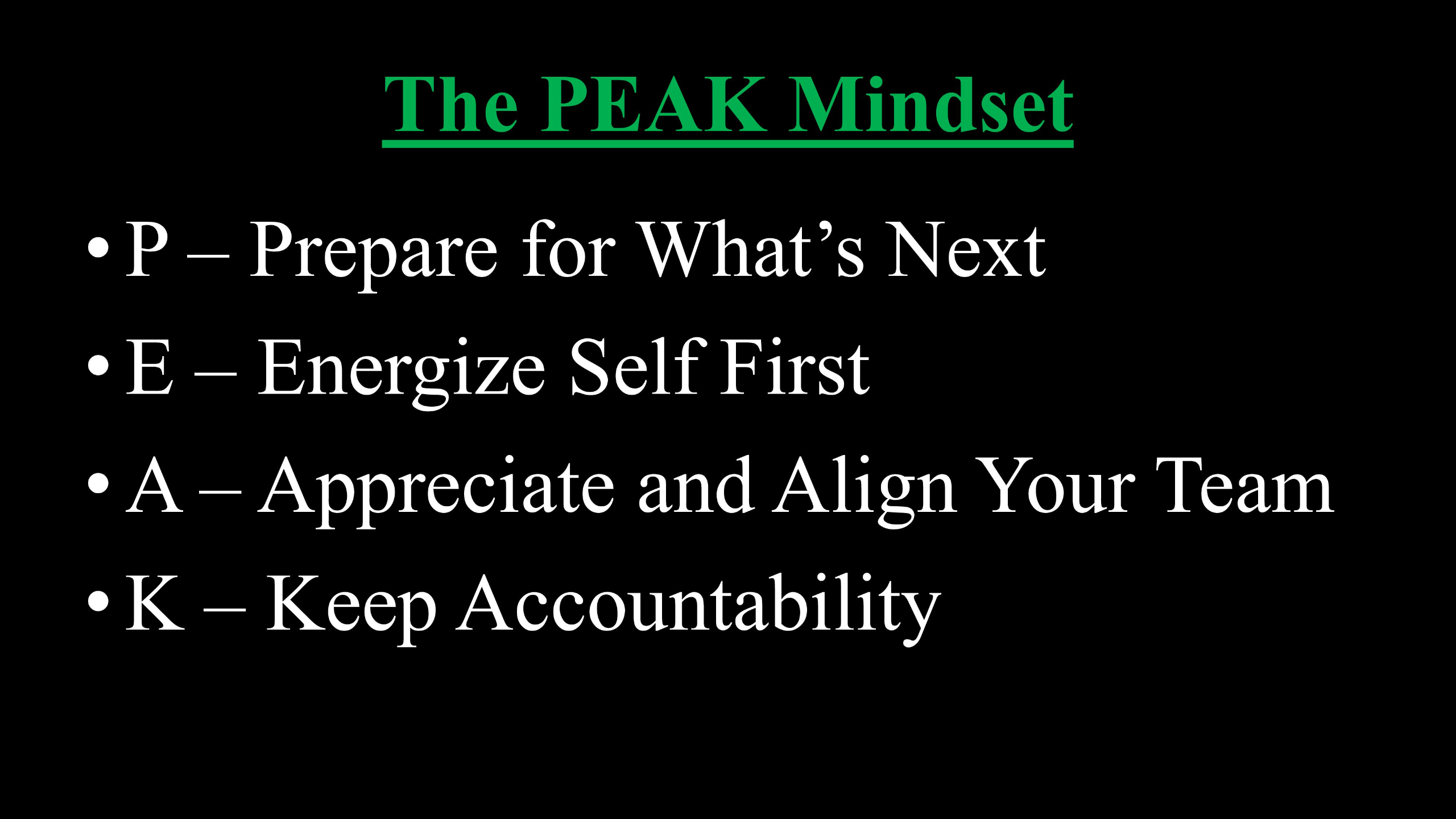 The PEAK Mindset

• P – Prepare for What’s Next
• E – Energize Self First
• A – Appreciate and Align Your Team
• K – Keep Accountability